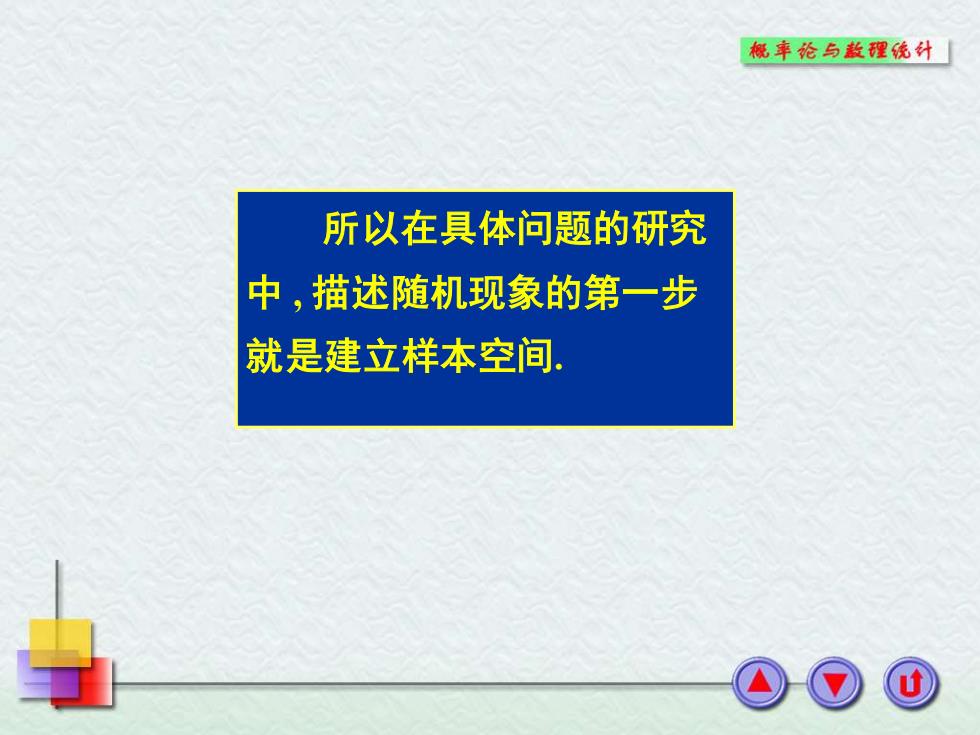 概率论与数理统计

所以在具体问题的研究中，描述随机现象的第一步就是建立样本空间.